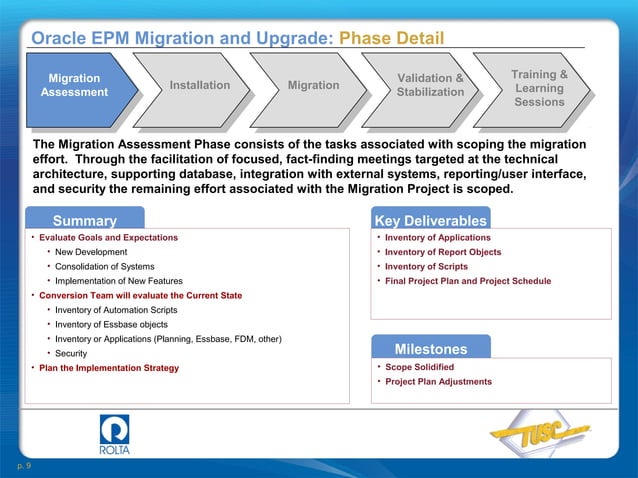 Oracle EPM Migration and Upgrade: Phase Detail

Migration Assessment

Installation

Migration

Validation & Stabilization

Training & Learning Sessions

The Migration Assessment Phase consists of the tasks associated with scoping the migration effort. Through the facilitation of focused, fact-finding meetings targeted at the technical architecture, supporting database, integration with external systems, reporting/user interface, and security the remaining effort associated with the Migration Project is scoped.

Summary
• Evaluate Goals and Expectations
• New Development
• Consolidation of Systems
• Implementation of New Features
• Conversion Team will evaluate the Current State
• Inventory of Automation Scripts
• Inventory of Essbase objects
• Inventory or Applications (Planning, Essbase, FDM, other)
• Security
• Plan the Implementation Strategy

Key Deliverables
• Inventory of Applications
• Inventory of Report Objects
• Inventory of Scripts
• Final Project Plan and Project Schedule

Milestones
• Scope Solidified
• Project Plan Adjustments

ROLTA

TUSC

p. 9